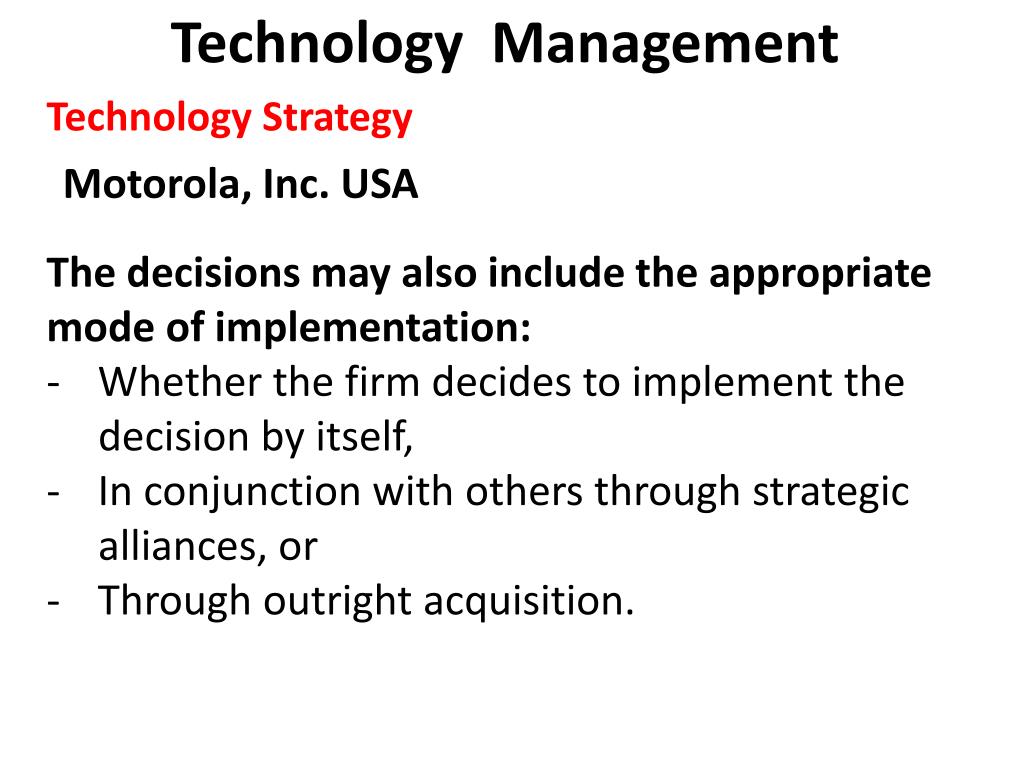 Technology Management

Technology Strategy

Motorola, Inc. USA

The decisions may also include the appropriate mode of implementation:
- Whether the firm decides to implement the decision by itself,
- In conjunction with others through strategic alliances, or
- Through outright acquisition.